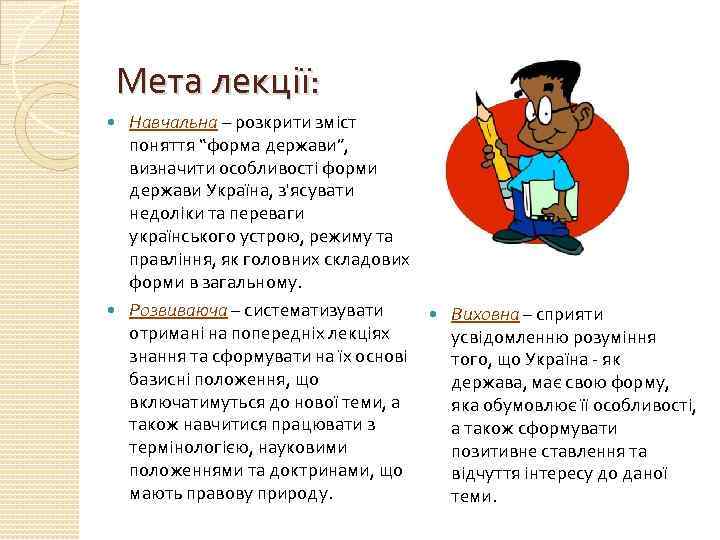 Мета лекції:

Навчальна – розкрити зміст поняття “форма держави”, визначити особливості форми держави Україна, з'ясувати недоліки та переваги українського устрою, режиму та правління, як головних складових форми в загальному.

Розвиваюча – систематизувати отримані на попередніх лекціях знання та сформувати на їх основі базисні положення, що включатимуться до нової теми, а також навчитися працювати з термінологією, науковими положеннями та доктринами, що мають правову природу.

Виховна – сприяти усвідомленню розуміння того, що Україна - як держава, має свою форму, яка обумовлює її особливості, а також сформувати позитивне ставлення та відчуття інтересу до даної теми.